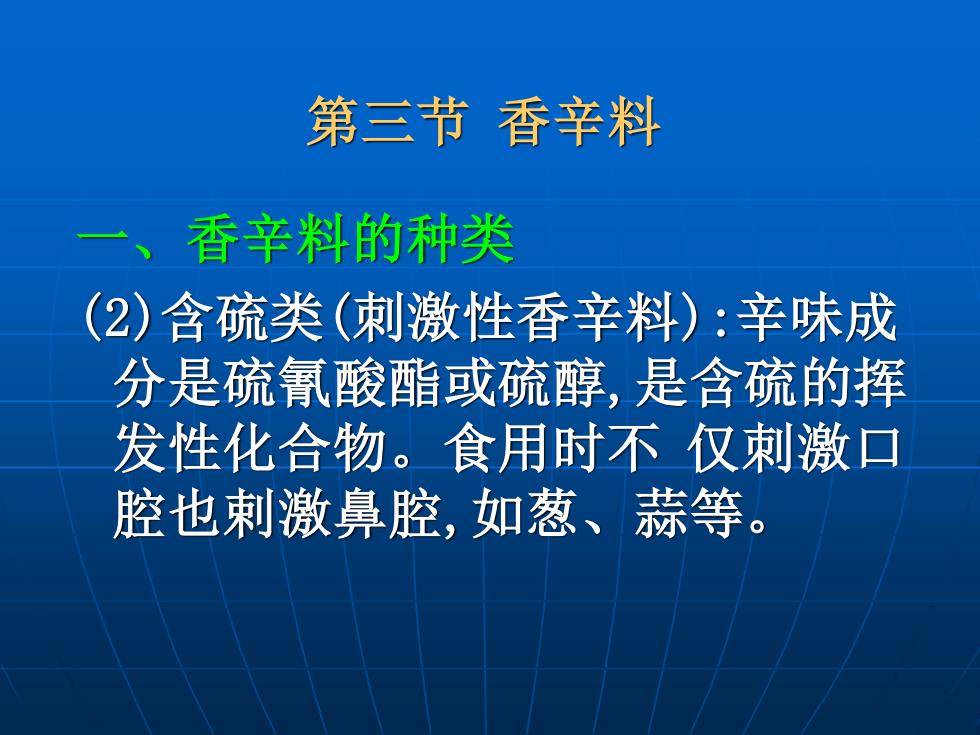 第三节 香辛料

一、香辛料的种类

(2)含硫类(刺激性香辛料):辛味成分是硫氰酸酯或硫醇,是含硫的挥发性化合物。食用时不 仅刺激口腔也刺激鼻腔,如葱、蒜等。